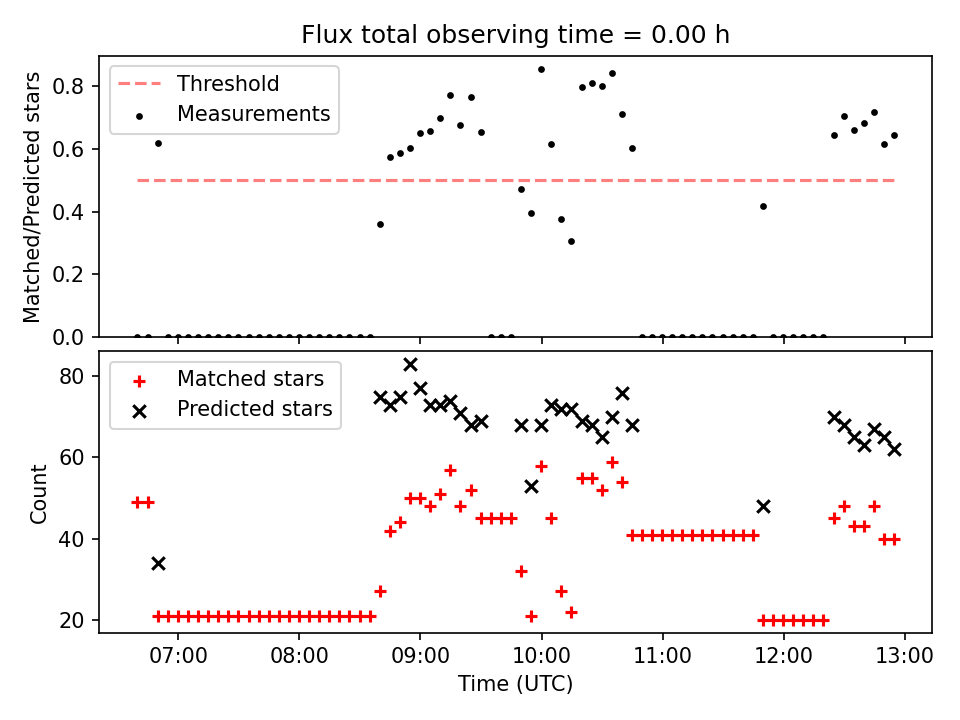 Flux total observing time = 0.00 h

Threshold
Measurements

Matched/Predicted stars

0.8
0.6
0.4
0.2
0.0

Matched stars
Predicted stars

Count

80
60
40
20

07:00
08:00
09:00
10:00
11:00
12:00
13:00

Time (UTC)